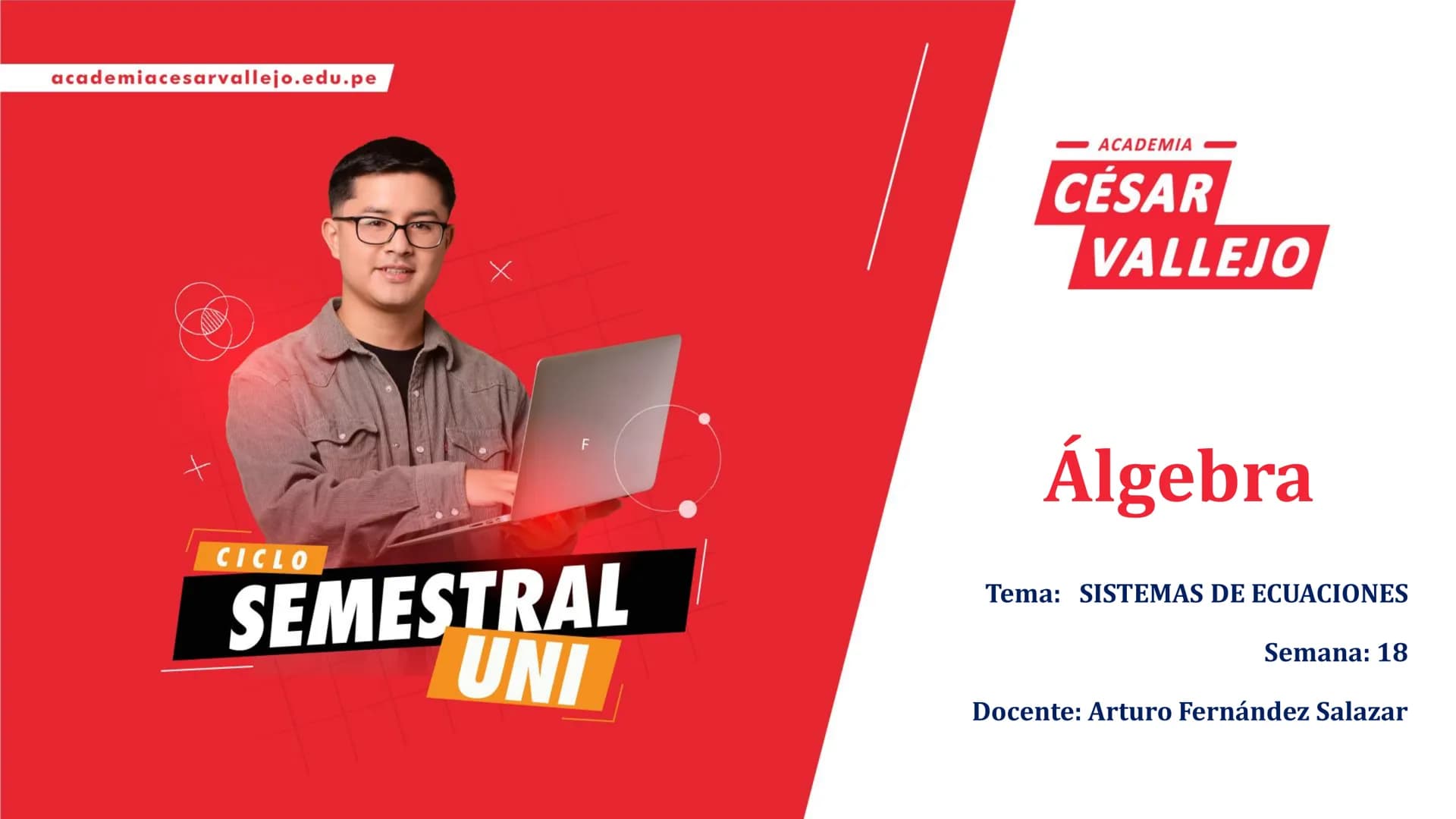 academiacesarvallejo.edu.pe

CICLO
SEMESTRAL
UNI

ACADEMIA
CÉSAR
VALLEJO

Álgebra

Tema: SISTEMAS DE ECUACIONES

Semana: 18

Docente: Arturo Fernández Salazar